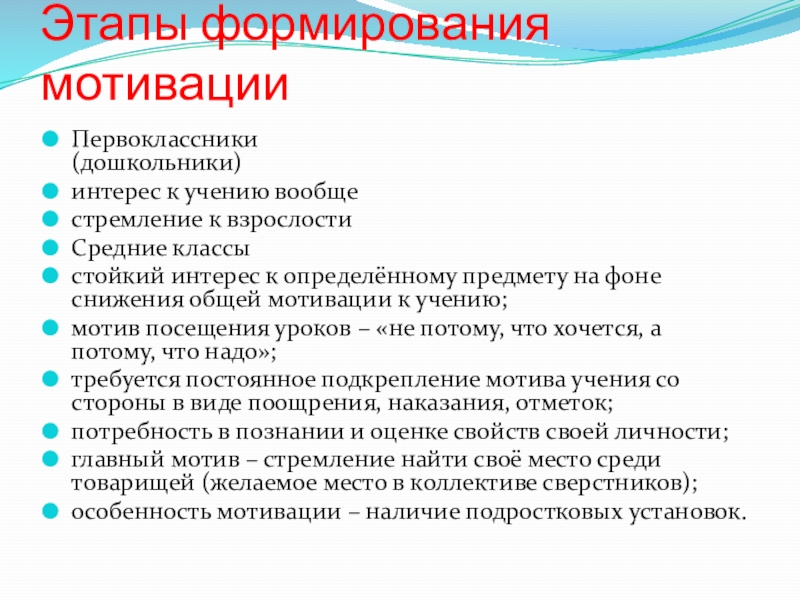 Этапы формирования мотивации

Первоклассники (дошкольники)
интерес к учению вообще
стремление к взрослости
Средние классы
стойкий интерес к определённому предмету на фоне снижения общей мотивации к учению;
мотив посещения уроков – «не потому, что хочется, а потому, что надо»;
требуется постоянное подкрепление мотива учения со стороны в виде поощрения, наказания, отметок;
потребность в познании и оценке свойств своей личности;
главный мотив – стремление найти своё место среди товарищей (желаемое место в коллективе сверстников);
особенность мотивации – наличие подростковых установок.